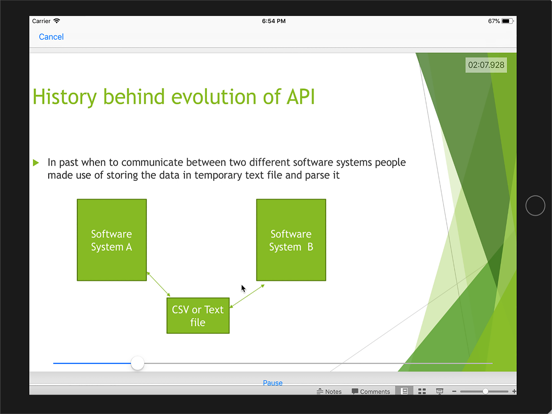 Carrier 6:54 PM 67%

Cancel

02:07.928

History behind evolution of API

In past when to communicate between two different software systems people made use of storing the data in temporary text file and parse it

Software System A

Software System B

CSV or Text file

Pause

Notes Comments